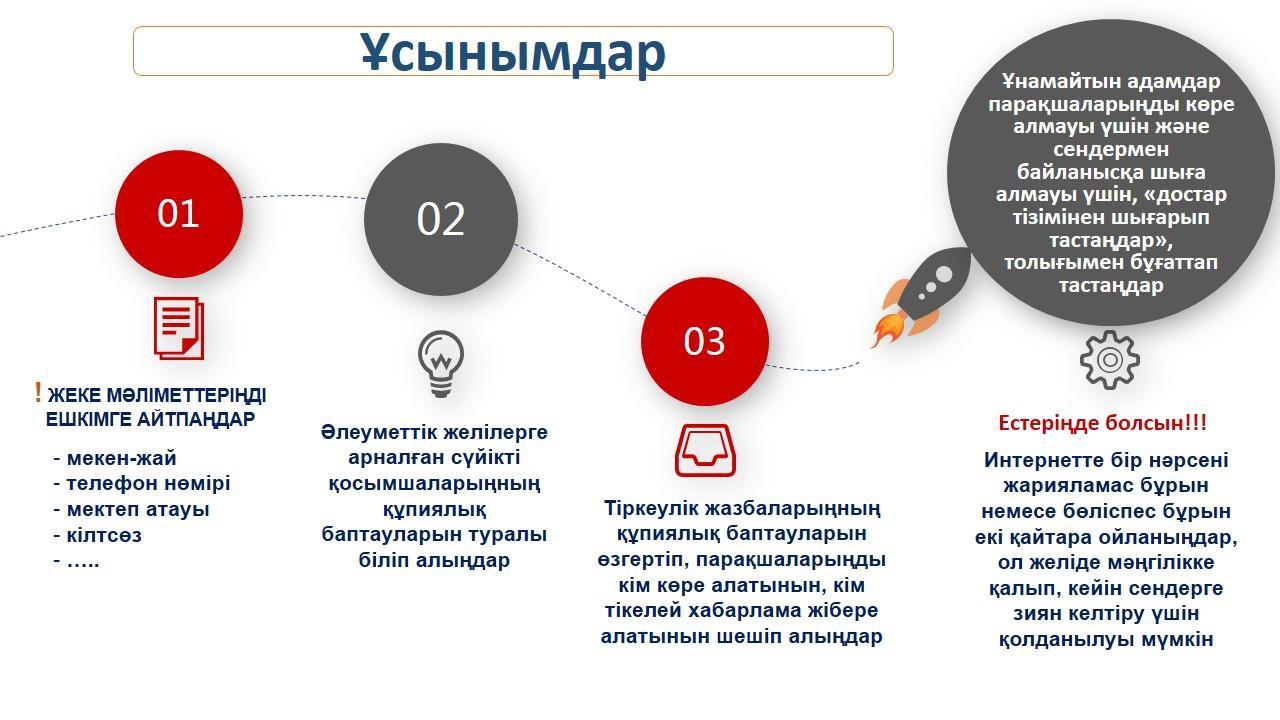 Ұсынымдар

01

! ЖЕКЕ МӘЛІМЕТТЕРІҢДІ ЕШКІМГЕ АЙТПАҢДАР

- мекен-жай
- телефон нөмірі
- мектеп атауы
- кілтсөз
- …..

02

Әлеуметтік желілерге арналған сүйікті қосымшаларыңның құпиялық баптауларын туралы біліп алыңдар

03

Тіркеулік жазбаларыңның құпиялық баптауларын өзгертіп, парақшаларыңды кім көре алатынын, кім тікелей хабарлама жібере алатынын шешіп алыңдар

Ұнамайтын адамдар парақшаларыңды көре алмауы үшін және сендермен байланысқа шыға алмауы үшін, «достар тізімінен шығарып тастаңдар», толығымен бұғаттап тастаңдар

Естеріңде болсын!!!

Интернетте бір нәрсені жарияламас бұрын немесе бөліспес бұрын екі қайтара ойланыңдар, ол желіде мәңгілікке қалып, кейін сендерге зиян келтіру үшін қолданылуы мүмкін